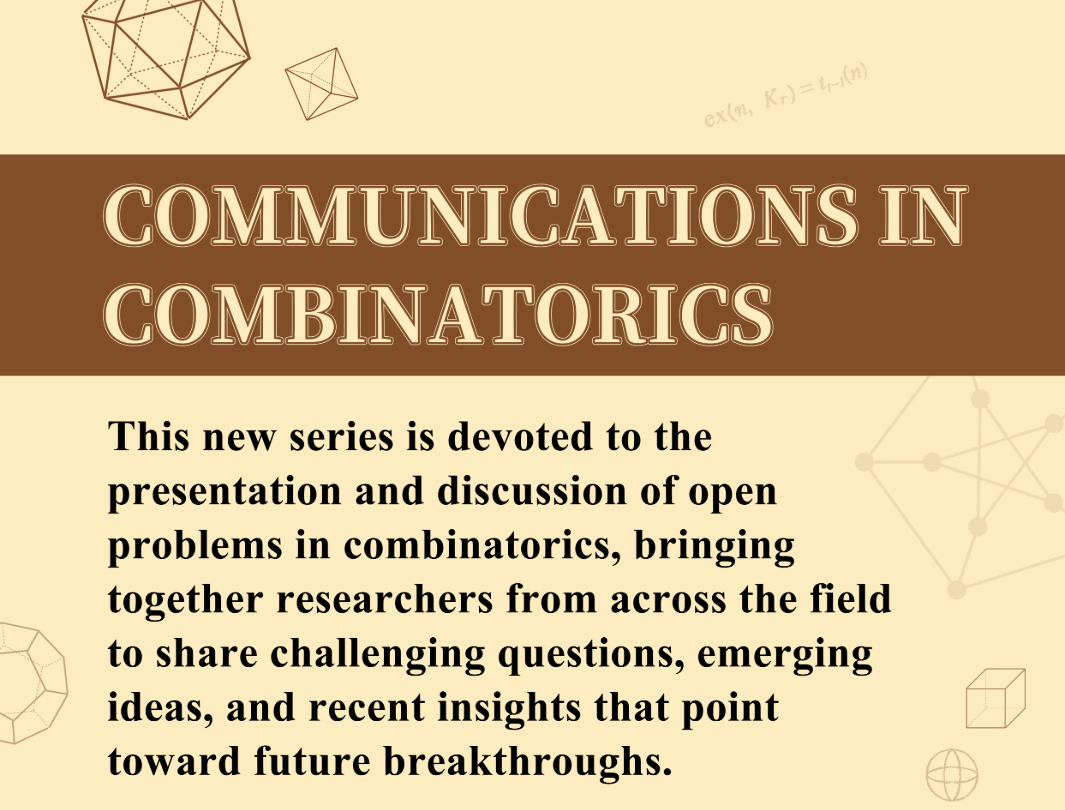 $ex(n, K_r) = t_{r-1}(n)$

COMMUNICATIONS IN COMBINATORICS

This new series is devoted to the presentation and discussion of open problems in combinatorics, bringing together researchers from across the field to share challenging questions, emerging ideas, and recent insights that point toward future breakthroughs.